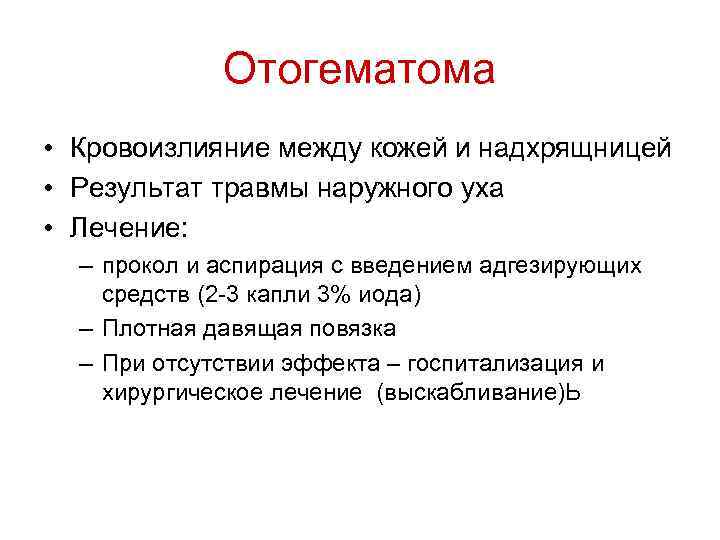 Отогематома

• Кровоизлияние между кожей и надхрящницей
• Результат травмы наружного уха
• Лечение:
– прокол и аспирация с введением адгезирующих средств (2-3 капли 3% иода)
– Плотная давящая повязка
– При отсутствии эффекта – госпитализация и хирургическое лечение (выскабливание)Ь